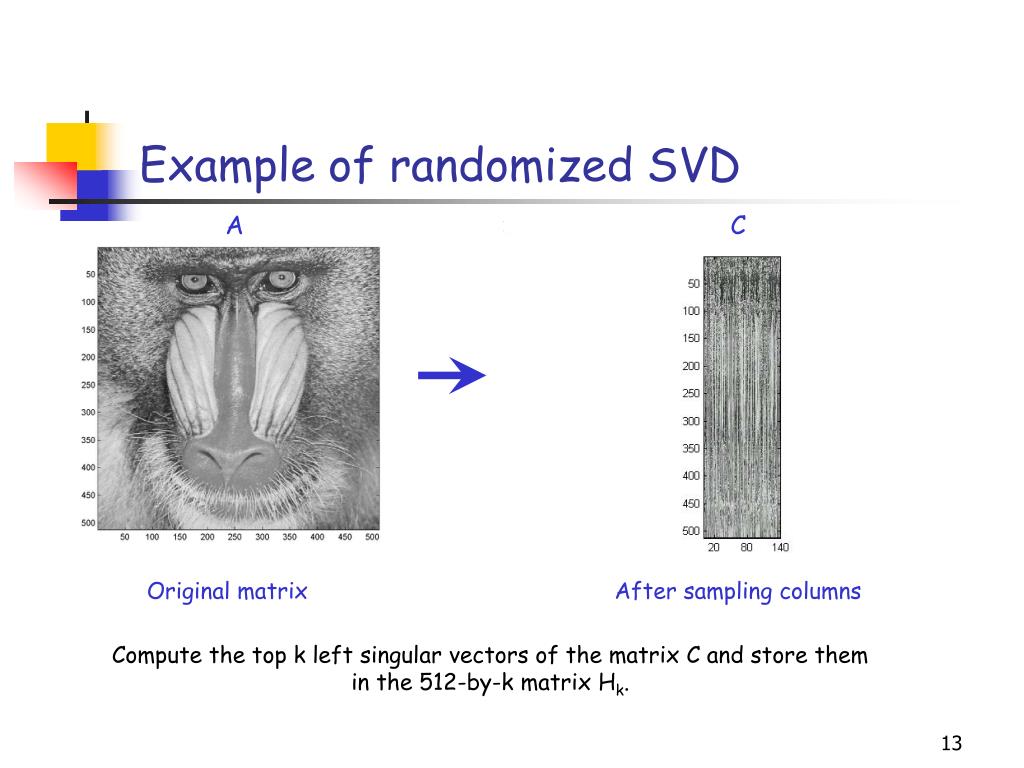 Example of randomized SVD

A

50
100
150
200
250
300
350
400
450
500

50 100 150 200 250 300 350 400 450 500

Original matrix

C

50
100
150
200
250
300
350
400
450
500

20 80 140

After sampling columns

Compute the top k left singular vectors of the matrix C and store them in the 512-by-k matrix $H_k$.

13